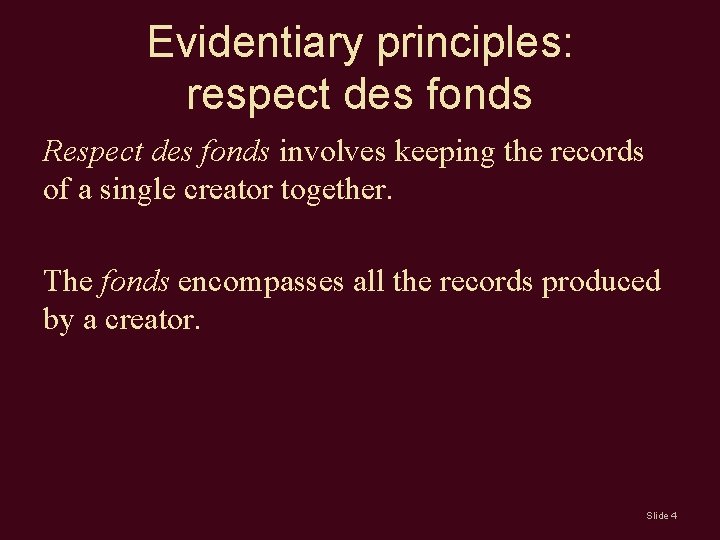 Evidentiary principles: respect des fonds

Respect des fonds involves keeping the records of a single creator together.

The fonds encompasses all the records produced by a creator.

Slide 4